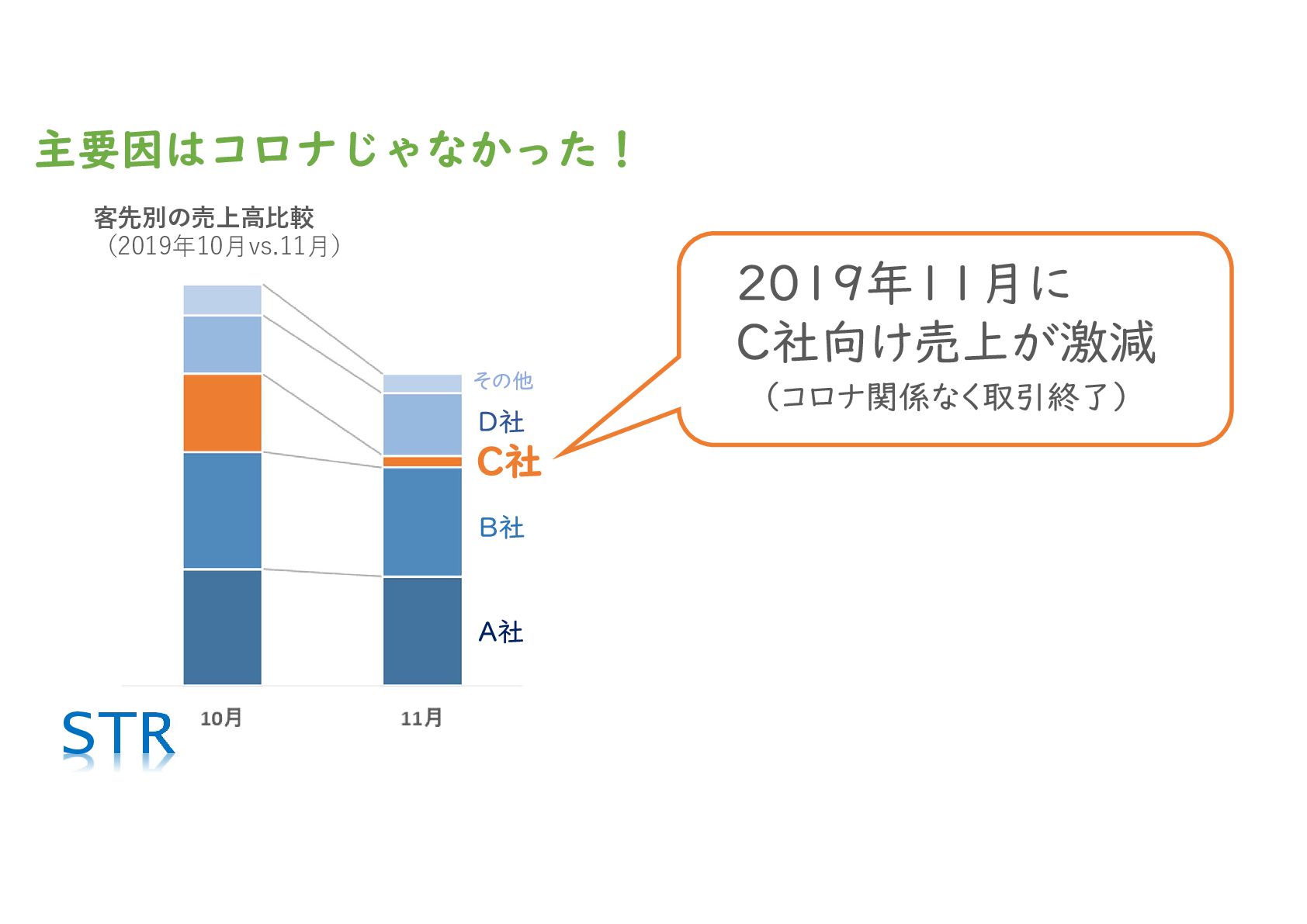 主要因はコロナじゃなかった！

客先別の売上高比較
（2019年10月vs.11月）

その他
D社
C社
B社
A社

10月
11月

STR

2019年11月に
C社向け売上が激減
（コロナ関係なく取引終了）